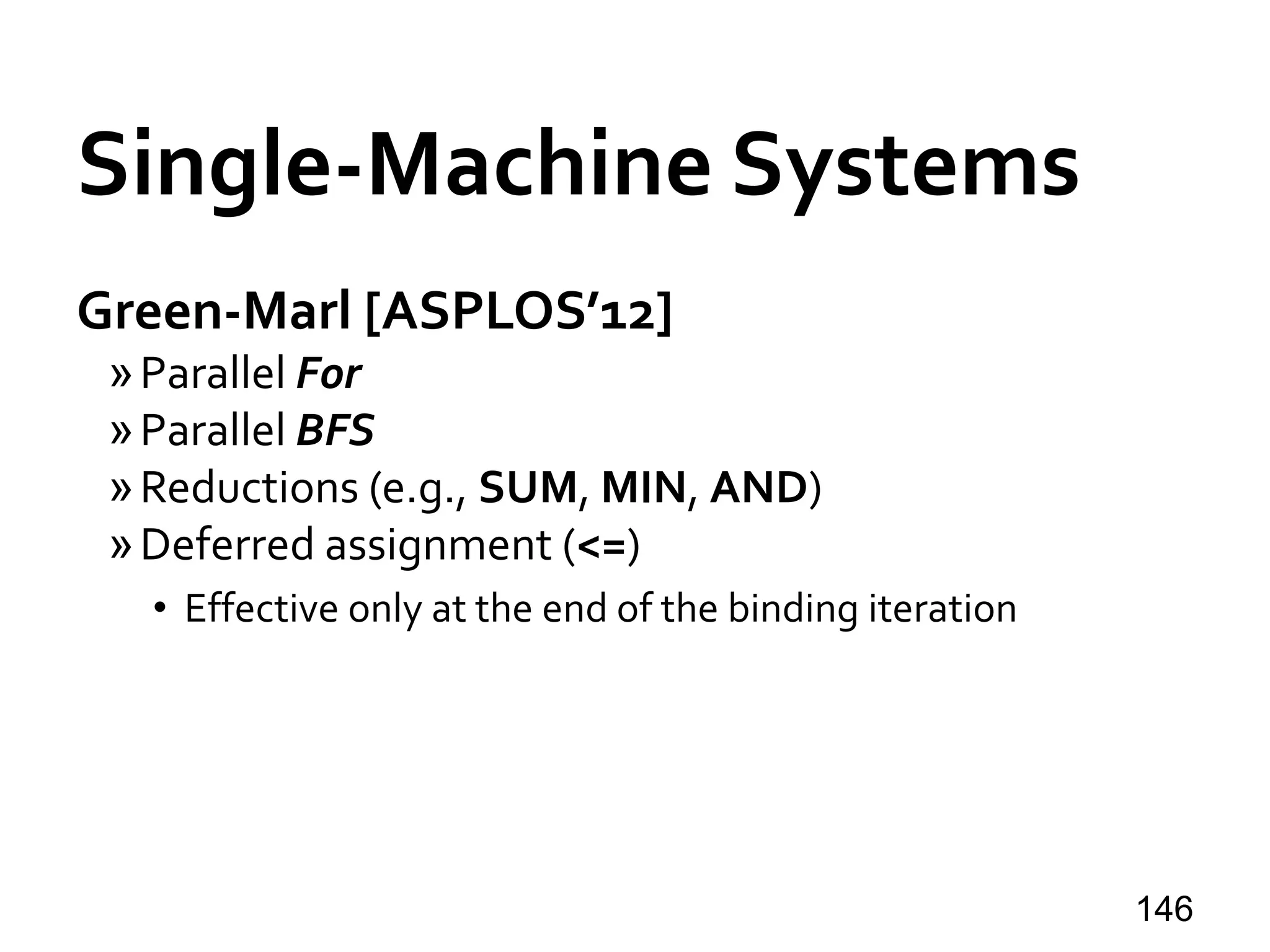 Single-Machine Systems

Green-Marl [ASPLOS'12]

» Parallel For
» Parallel BFS
» Reductions (e.g., SUM, MIN, AND)
» Deferred assignment (<=)
• Effective only at the end of the binding iteration

146